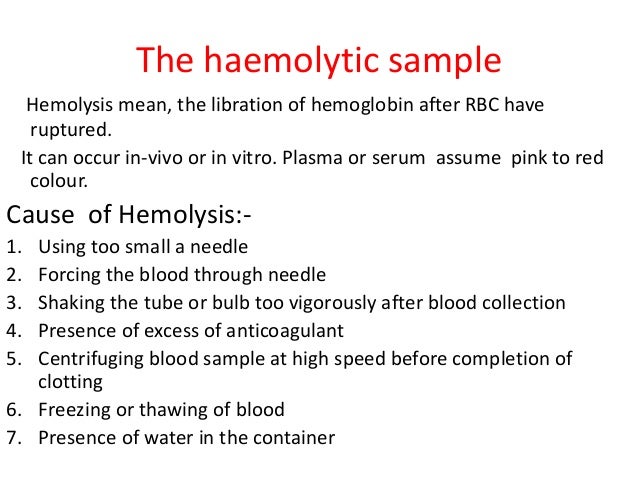 The haemolytic sample

Hemolysis mean, the libration of hemoglobin after RBC have ruptured.

It can occur in-vivo or in vitro. Plasma or serum assume pink to red colour.

Cause of Hemolysis:-

1. Using too small a needle
2. Forcing the blood through needle
3. Shaking the tube or bulb too vigorously after blood collection
4. Presence of excess of anticoagulant
5. Centrifuging blood sample at high speed before completion of clotting
6. Freezing or thawing of blood
7. Presence of water in the container